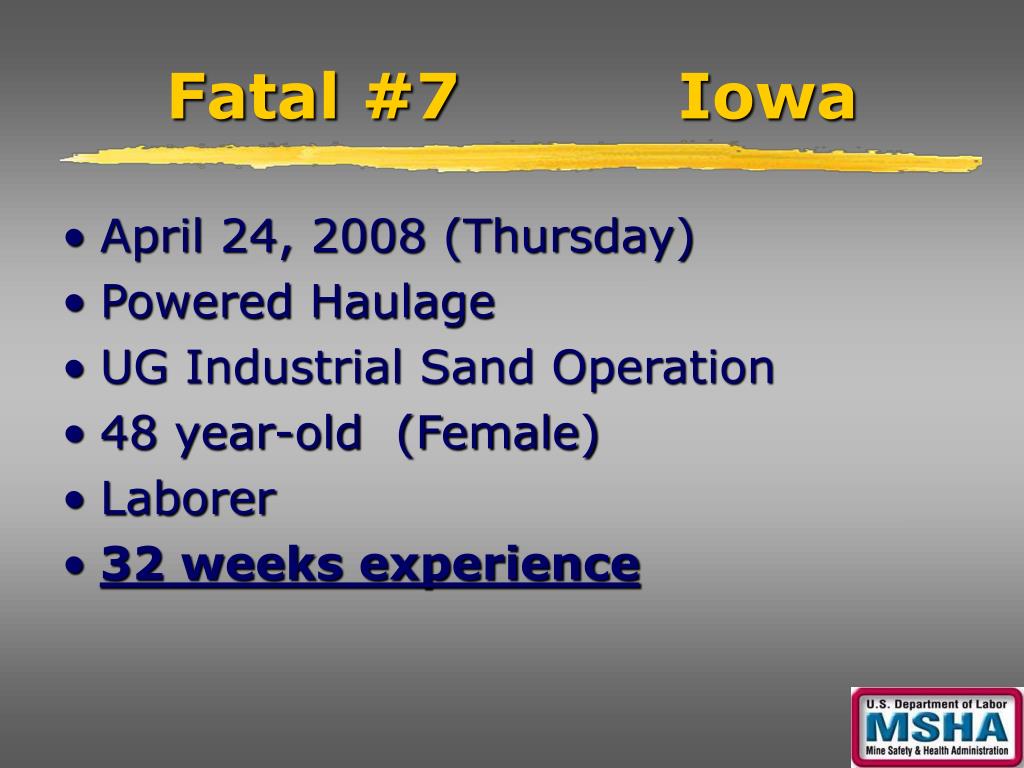 Fatal #7 Iowa

• April 24, 2008 (Thursday)
• Powered Haulage
• UG Industrial Sand Operation
• 48 year-old (Female)
• Laborer
• 32 weeks experience

U.S. Department of Labor
MSHA
Mine Safety & Health Administration